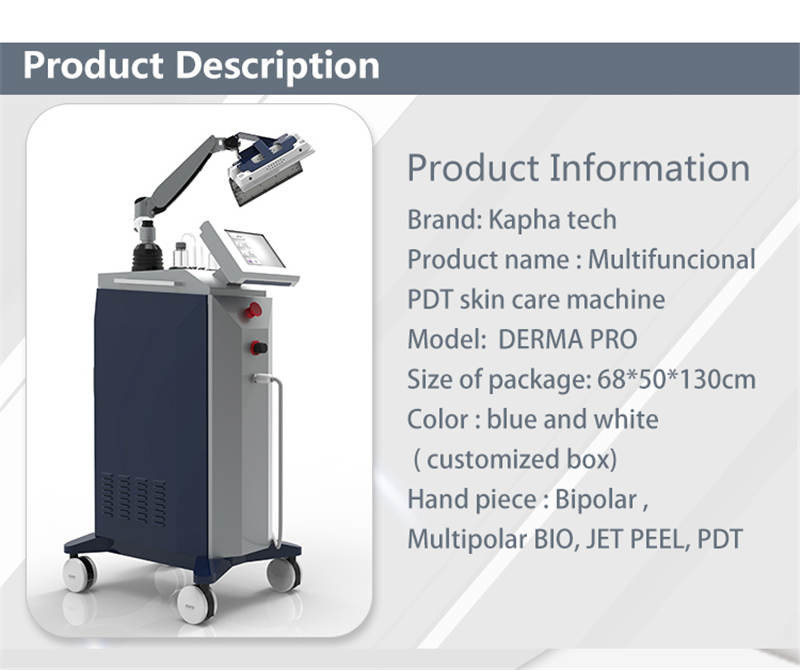 Product Description

Product Information
Brand: Kapha tech
Product name : Multifuncional PDT skin care machine
Model: DERMA PRO
Size of package: 68*50*130cm
Color : blue and white ( customized box)
Hand piece : Bipolar , Multipolar BIO, JET PEEL, PDT